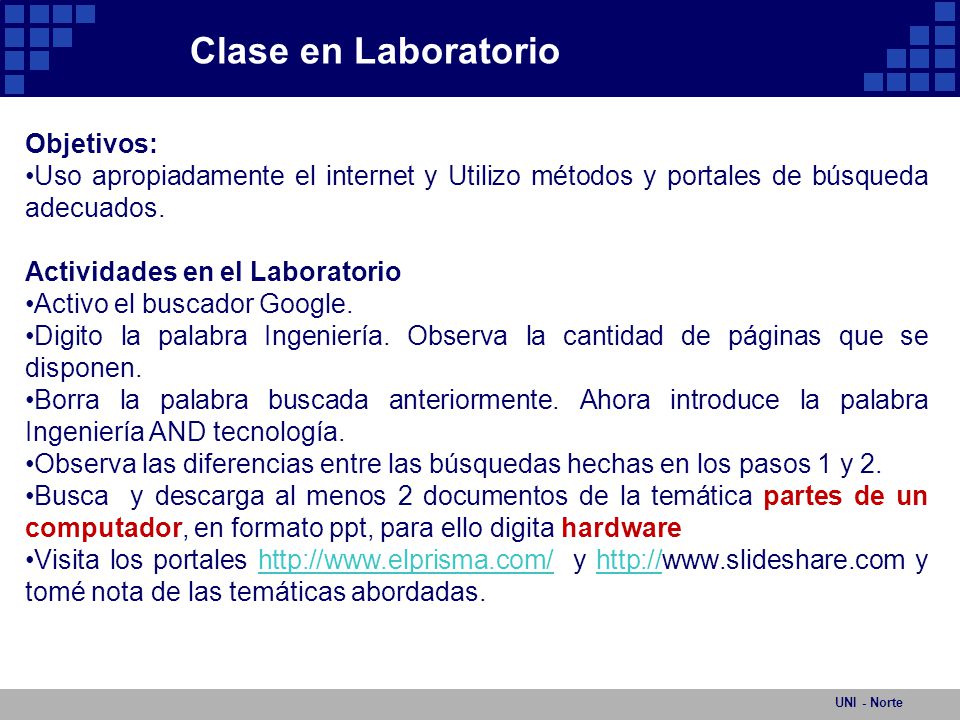 Clase en Laboratorio

Objetivos:
•Uso apropiadamente el internet y Utilizo métodos y portales de búsqueda adecuados.

Actividades en el Laboratorio
•Activo el buscador Google.
•Digito la palabra Ingeniería. Observa la cantidad de páginas que se disponen.
•Borra la palabra buscada anteriormente. Ahora introduce la palabra Ingeniería AND tecnología.
•Observa las diferencias entre las búsquedas hechas en los pasos 1 y 2.
•Busca y descarga al menos 2 documentos de la temática partes de un computador, en formato ppt, para ello digita hardware
•Visita los portales http://www.elprisma.com/ y http://www.slideshare.com y tomé nota de las temáticas abordadas.

UNI - Norte